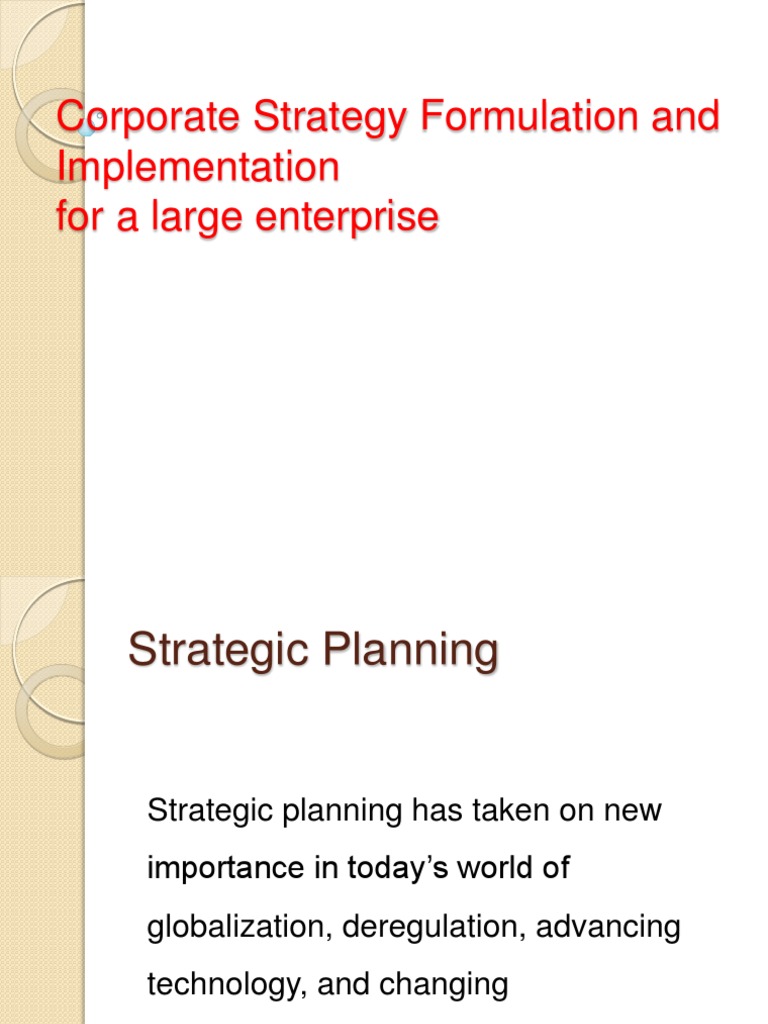 Corporate Strategy Formulation and Implementation
for a large enterprise

Strategic Planning

Strategic planning has taken on new importance in today's world of globalization, deregulation, advancing technology, and changing